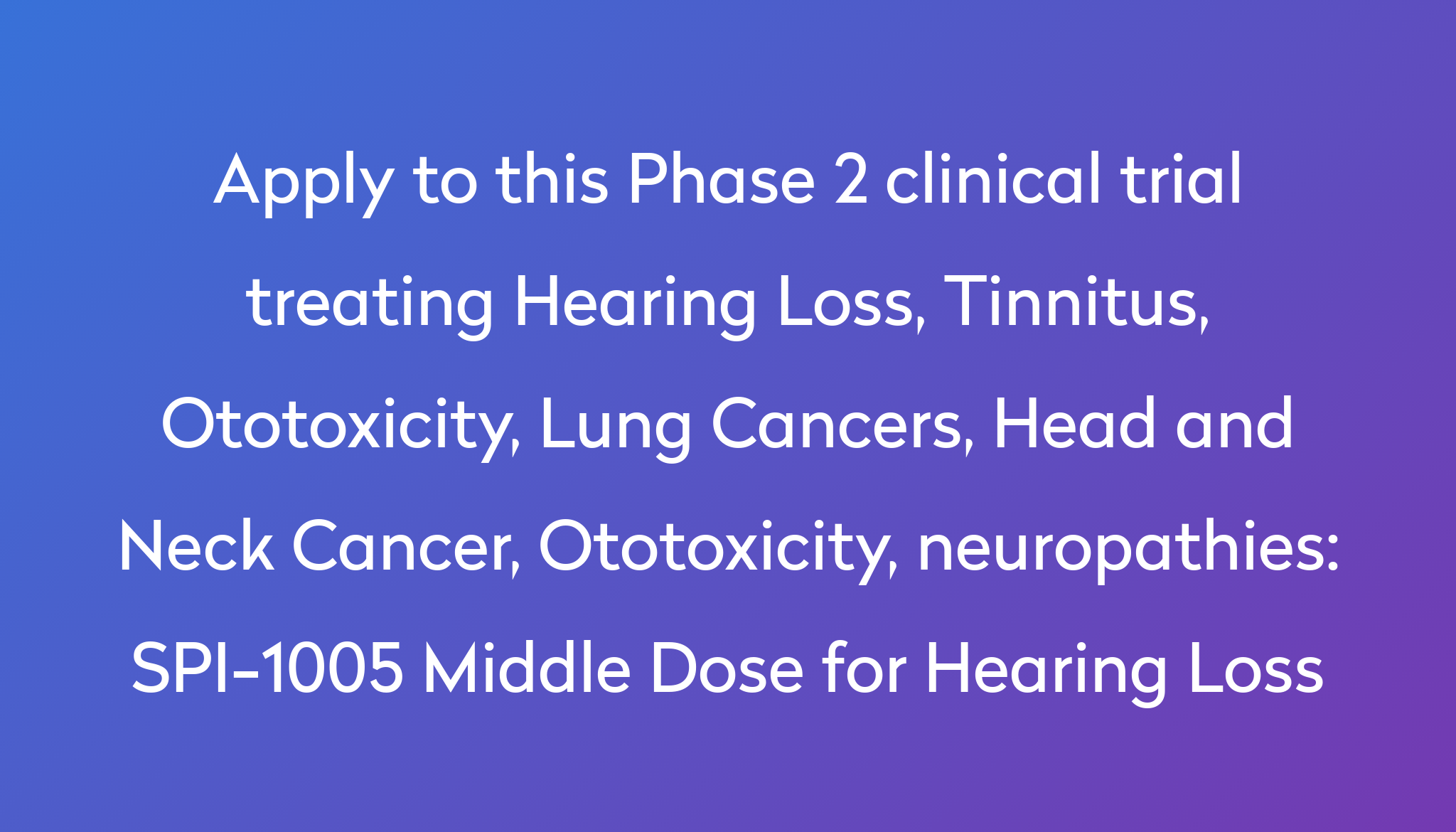 Apply to this Phase 2 clinical trial treating Hearing Loss, Tinnitus, Ototoxicity, Lung Cancers, Head and Neck Cancer, Ototoxicity, neuropathies: SPI-1005 Middle Dose for Hearing Loss